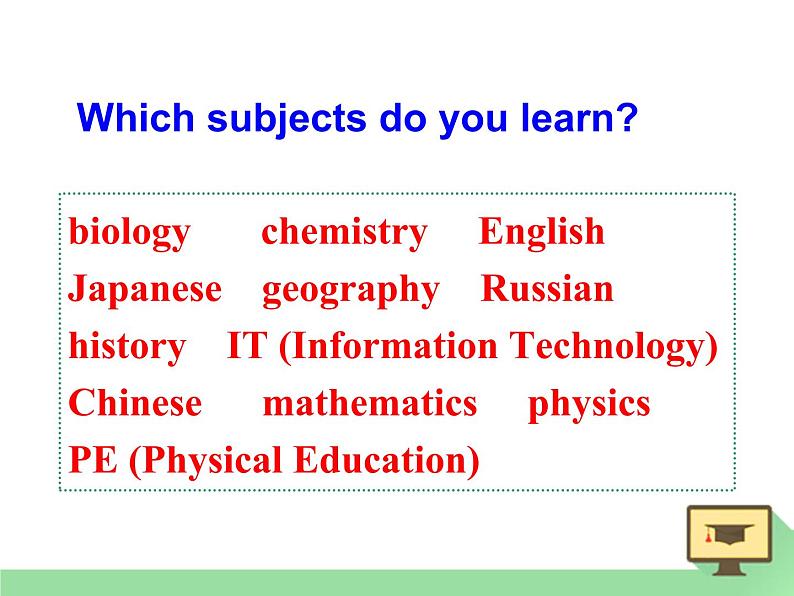 Which subjects do you learn?

biology chemistry English
Japanese geography Russian
history IT (Information Technology)
Chinese mathematics physics
PE (Physical Education)